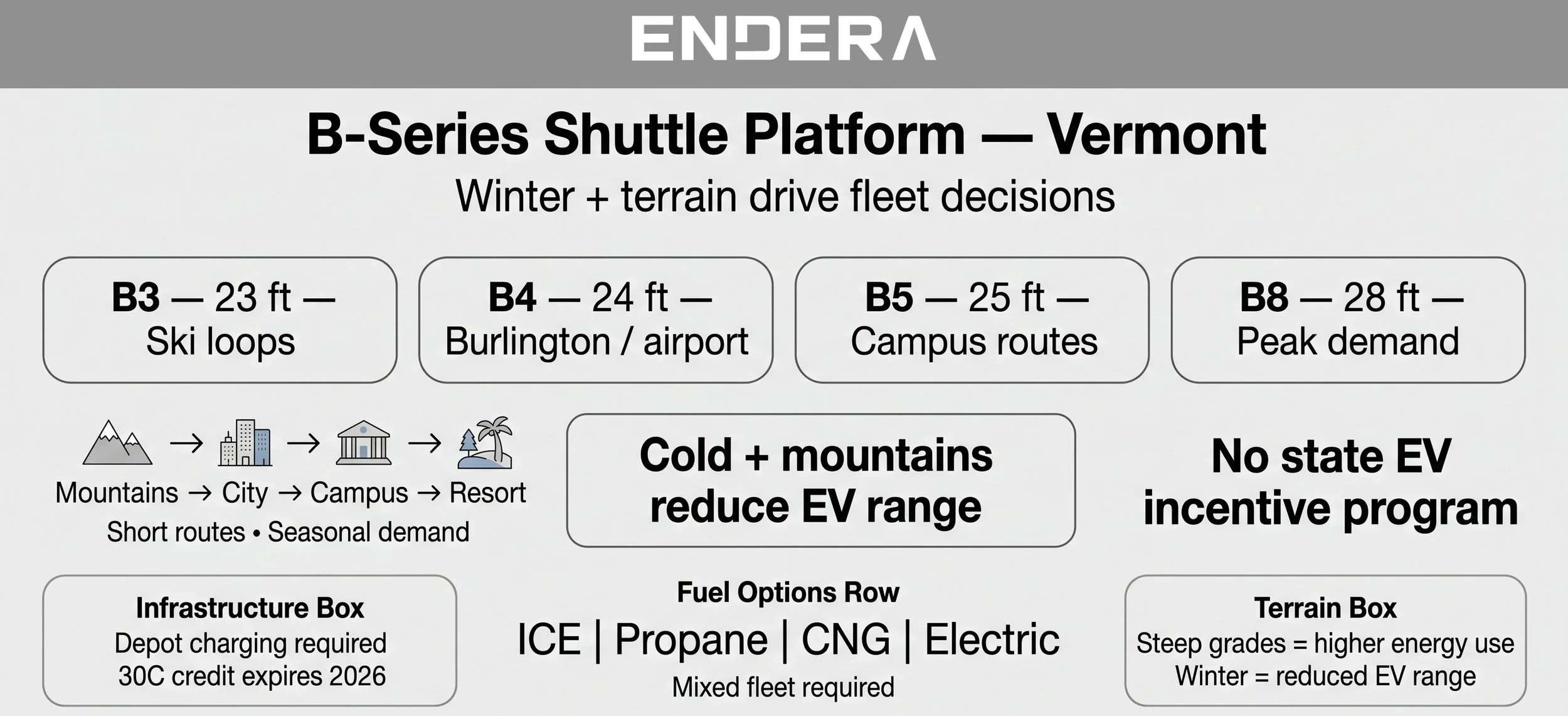 ENDERA

B-Series Shuttle Platform — Vermont

Winter + terrain drive fleet decisions

B3 — 23 ft — Ski loops

B4 — 24 ft — Burlington / airport

B5 — 25 ft — Campus routes

B8 — 28 ft — Peak demand

Mountains → City → Campus → Resort
Short routes • Seasonal demand

Cold + mountains reduce EV range

No state EV incentive program

Infrastructure Box
Depot charging required
30C credit expires 2026

Fuel Options Row
ICE | Propane | CNG | Electric
Mixed fleet required

Terrain Box
Steep grades = higher energy use
Winter = reduced EV range